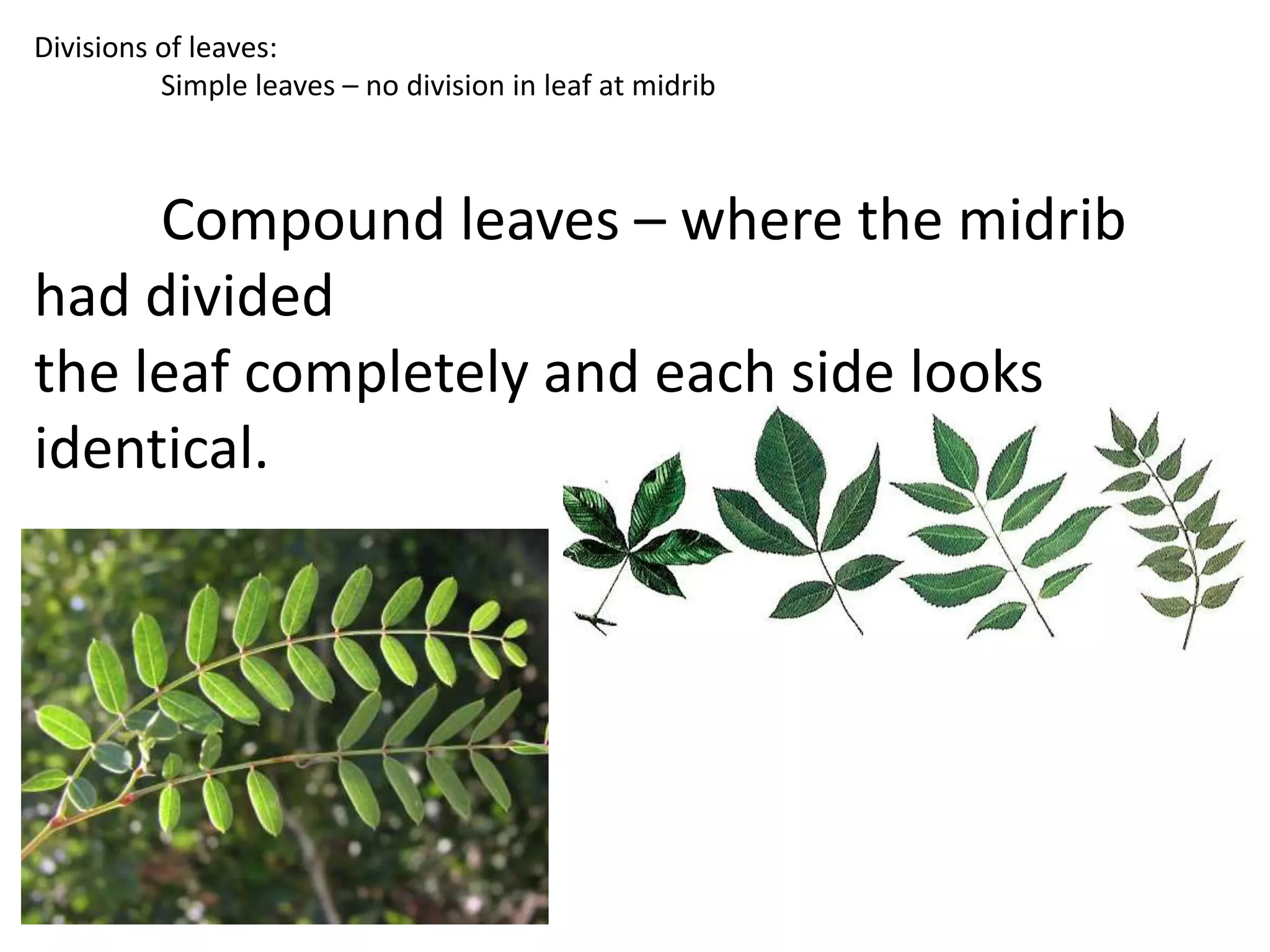 Divisions of leaves:
Simple leaves – no division in leaf at midrib

Compound leaves – where the midrib had divided
the leaf completely and each side looks identical.